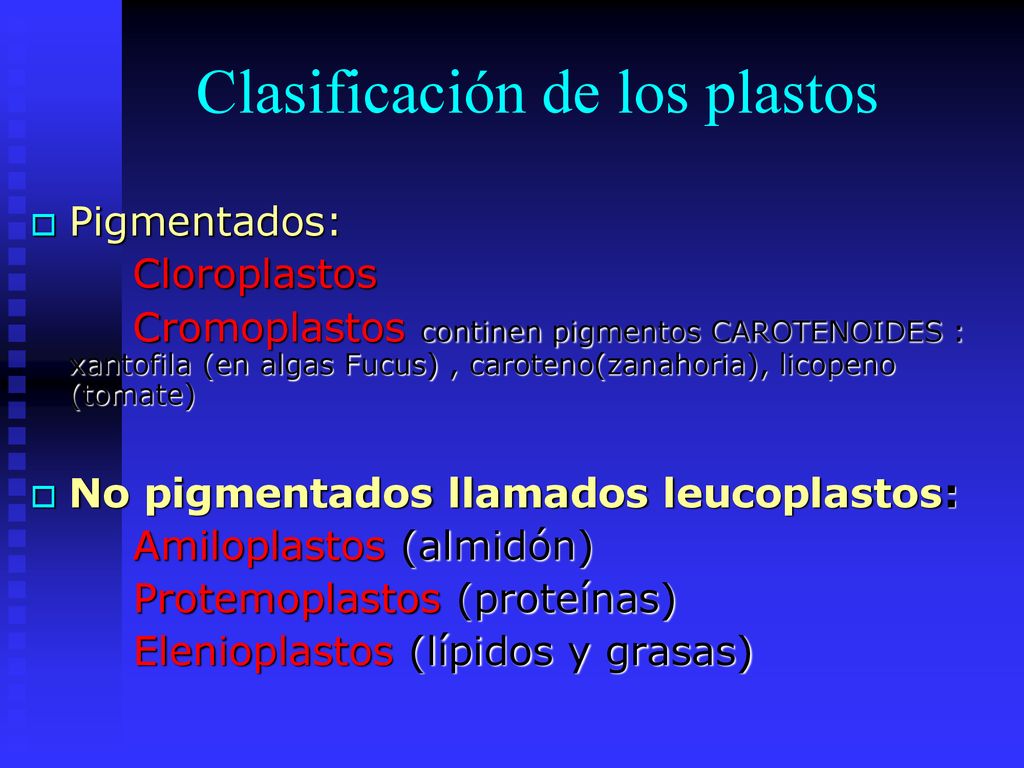 Clasificación de los plastos

Pigmentados:
Cloroplastos
Cromoplastos continen pigmentos CAROTENOIDES : xantofila (en algas Fucus) , caroteno(zanahoria), licopeno (tomate)

No pigmentados llamados leucoplastos:
Amiloplastos (almidón)
Protemoplastos (proteínas)
Elenioplastos (lípidos y grasas)